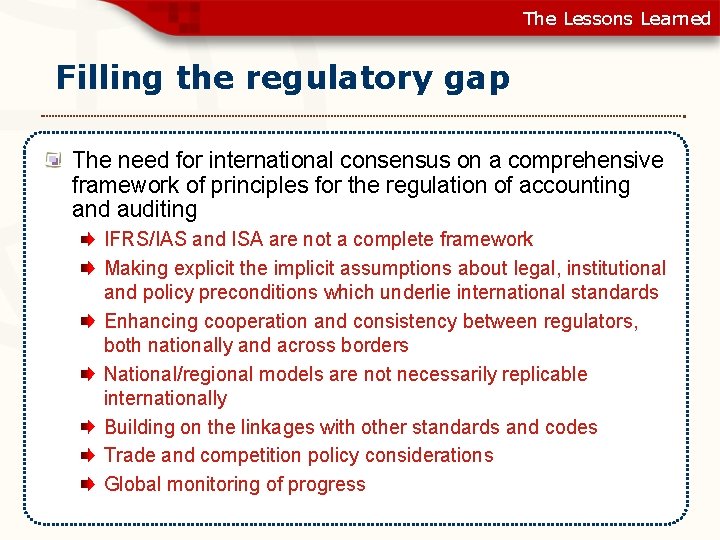 The Lessons Learned

Filling the regulatory gap

The need for international consensus on a comprehensive framework of principles for the regulation of accounting and auditing

IFRS/IAS and ISA are not a complete framework

Making explicit the implicit assumptions about legal, institutional and policy preconditions which underlie international standards

Enhancing cooperation and consistency between regulators, both nationally and across borders

National/regional models are not necessarily replicable internationally

Building on the linkages with other standards and codes

Trade and competition policy considerations

Global monitoring of progress